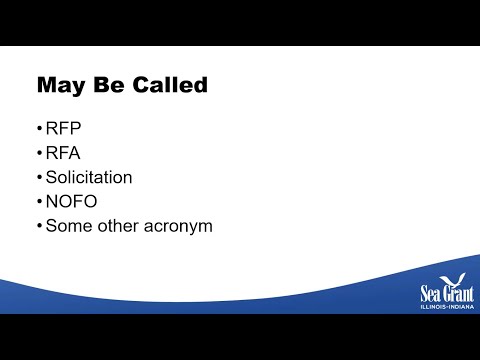 May Be Called

• RFP
• RFA
• Solicitation
• NOFO
• Some other acronym

Sea Grant
ILLINOIS-INDIANA